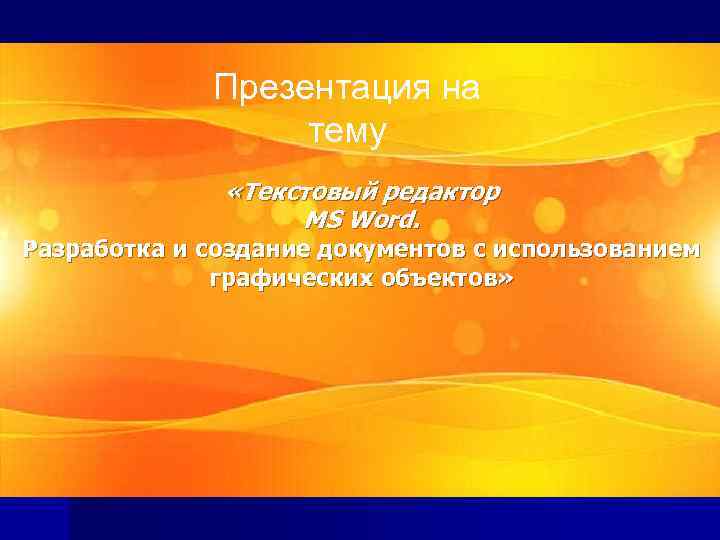 Презентация на тему

«Текстовый редактор MS Word. Разработка и создание документов с использованием графических объектов»